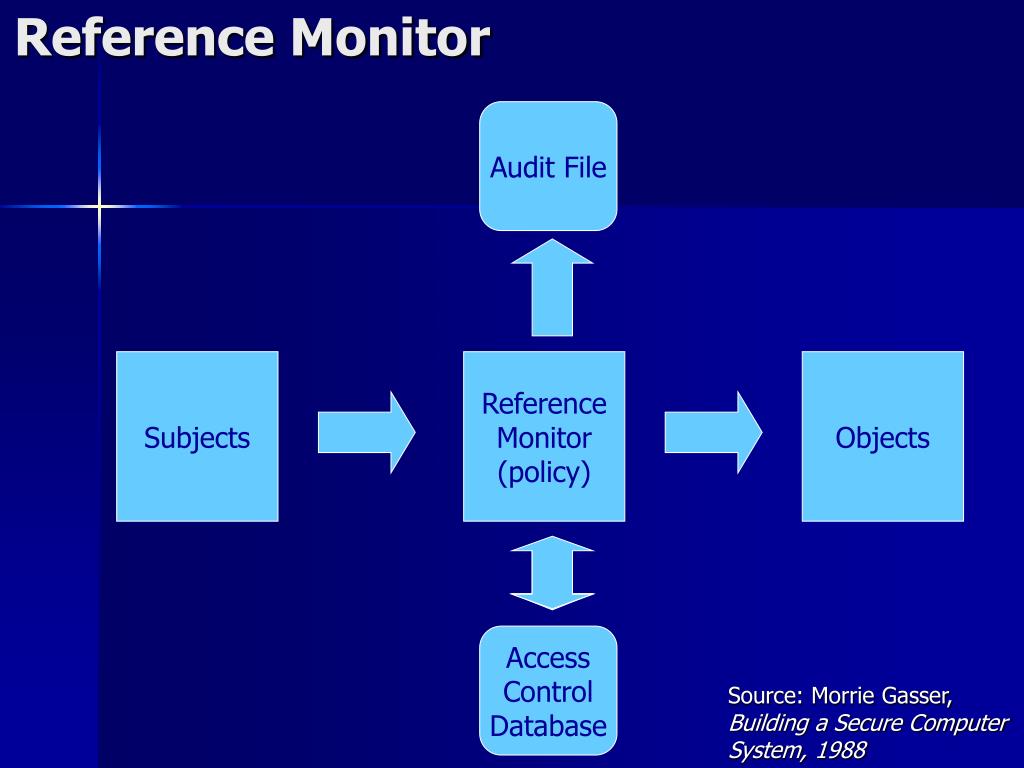 Reference Monitor

Audit File

Subjects

Reference Monitor (policy)

Objects

Access Control Database

Source: Morrie Gasser, Building a Secure Computer System, 1988